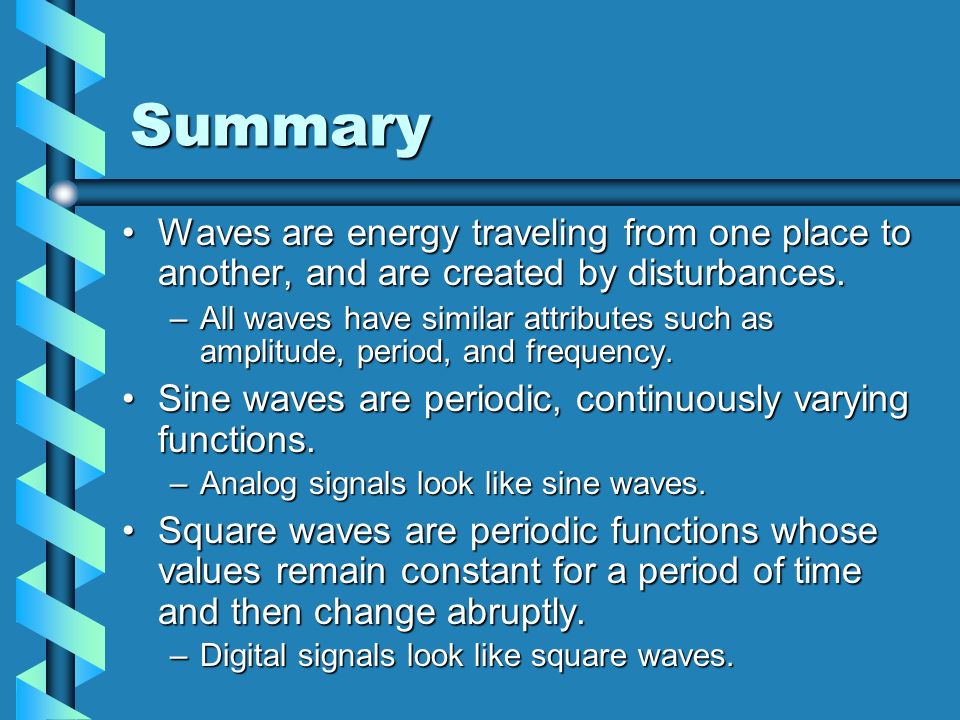 Summary

• Waves are energy traveling from one place to another, and are created by disturbances.
– All waves have similar attributes such as amplitude, period, and frequency.

• Sine waves are periodic, continuously varying functions.
– Analog signals look like sine waves.

• Square waves are periodic functions whose values remain constant for a period of time and then change abruptly.
– Digital signals look like square waves.